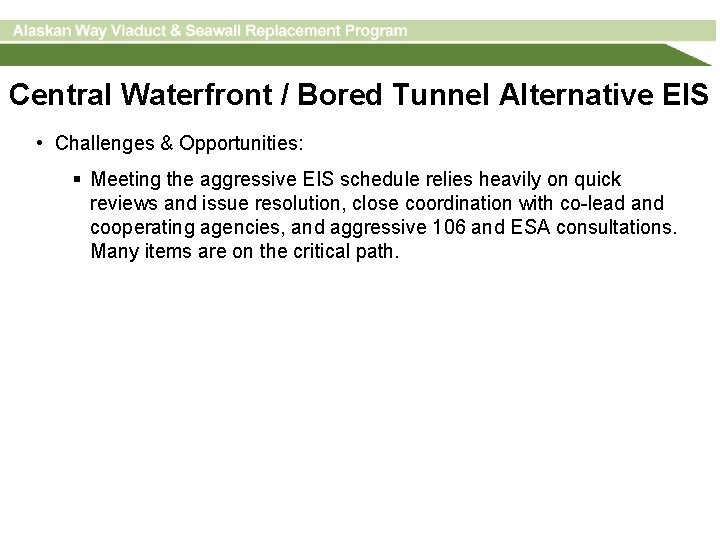 Alaskan Way Viaduct & Seawall Replacement Program

Central Waterfront / Bored Tunnel Alternative EIS

• Challenges & Opportunities:

▪ Meeting the aggressive EIS schedule relies heavily on quick reviews and issue resolution, close coordination with co-lead and cooperating agencies, and aggressive 106 and ESA consultations. Many items are on the critical path.